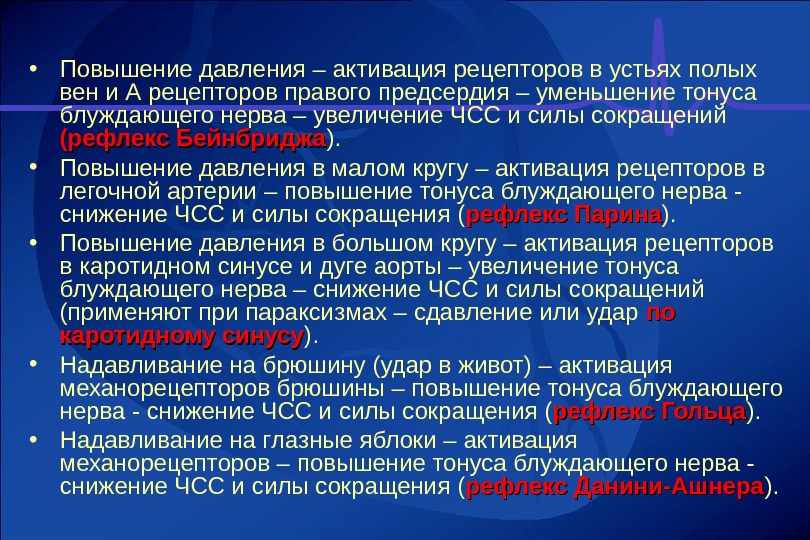 • Повышение давления – активация рецепторов в устьях полых вен и А рецепторов правого предсердия – уменьшение тонуса блуждающего нерва – увеличение ЧСС и силы сокращений (рефлекс Бейнбриджа).

• Повышение давления в малом кругу – активация рецепторов в легочной артерии – повышение тонуса блуждающего нерва - снижение ЧСС и силы сокращения (рефлекс Парина).

• Повышение давления в большом кругу – активация рецепторов в каротидном синусе и дуге аорты – увеличение тонуса блуждающего нерва – снижение ЧСС и силы сокращений (применяют при параксизмах – сдавление или удар по каротидному синусу).

• Надавливание на брюшину (удар в живот) – активация механорецепторов брюшины – повышение тонуса блуждающего нерва - снижение ЧСС и силы сокращения (рефлекс Гольца).

• Надавливание на глазные яблоки – активация механорецепторов – повышение тонуса блуждающего нерва - снижение ЧСС и силы сокращения (рефлекс Данини-Ашнера).